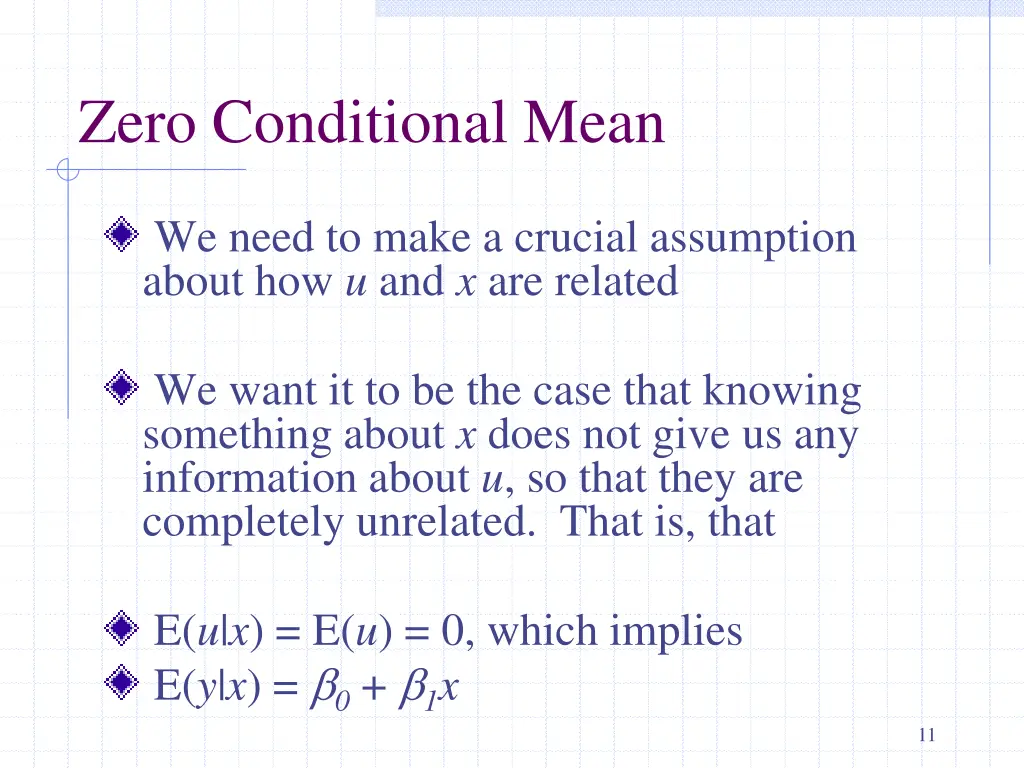 Zero Conditional Mean

We need to make a crucial assumption about how $u$ and $x$ are related

We want it to be the case that knowing something about $x$ does not give us any information about $u$, so that they are completely unrelated. That is, that

$E(u|x) = E(u) = 0$, which implies

$E(y|x) = \beta_0 + \beta_1 x$

11